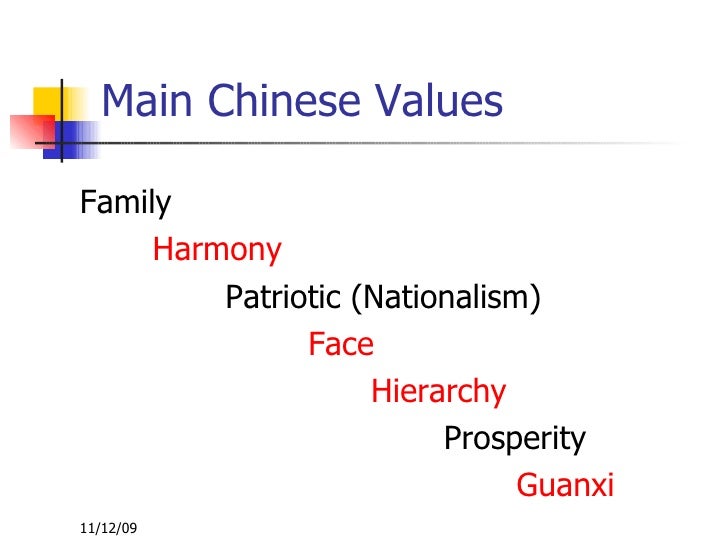 Main Chinese Values

Family

Harmony

Patriotic (Nationalism)

Face

Hierarchy

Prosperity

Guanxi

11/12/09